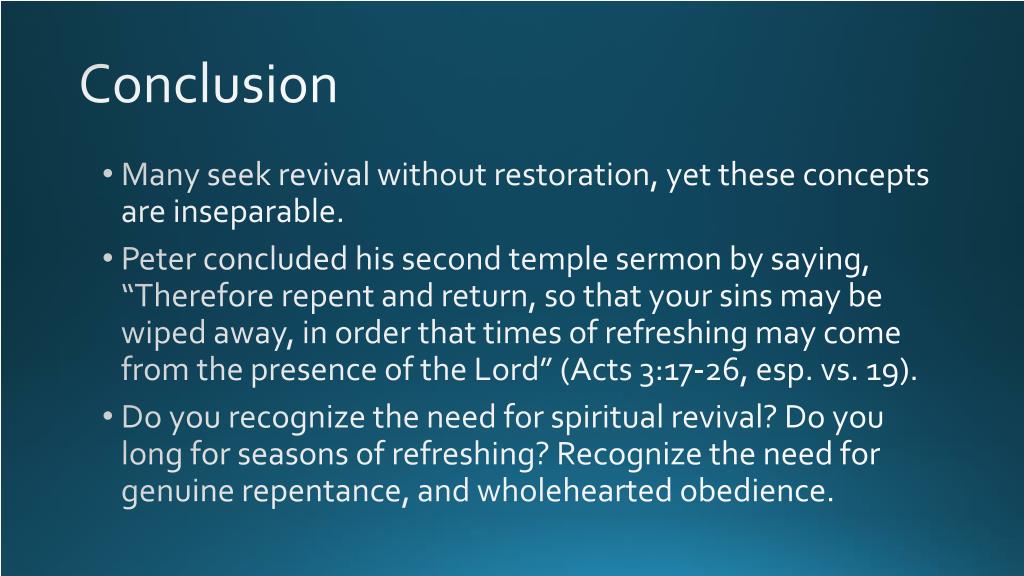 Conclusion

• Many seek revival without restoration, yet these concepts are inseparable.

• Peter concluded his second temple sermon by saying, “Therefore repent and return, so that your sins may be wiped away, in order that times of refreshing may come from the presence of the Lord” (Acts 3:17-26, esp. vs. 19).

• Do you recognize the need for spiritual revival? Do you long for seasons of refreshing? Recognize the need for genuine repentance, and wholehearted obedience.